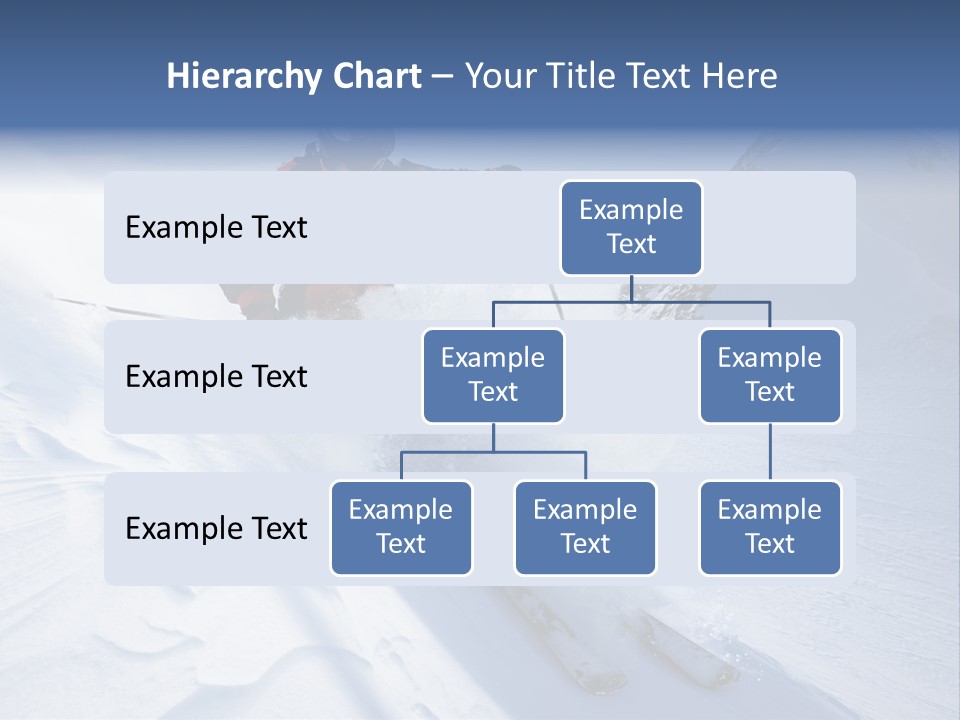 Hierarchy Chart – Your Title Text Here

Example Text

Example Text

Example Text

Example Text

Example Text

Example Text

Example Text

Example Text

Example Text